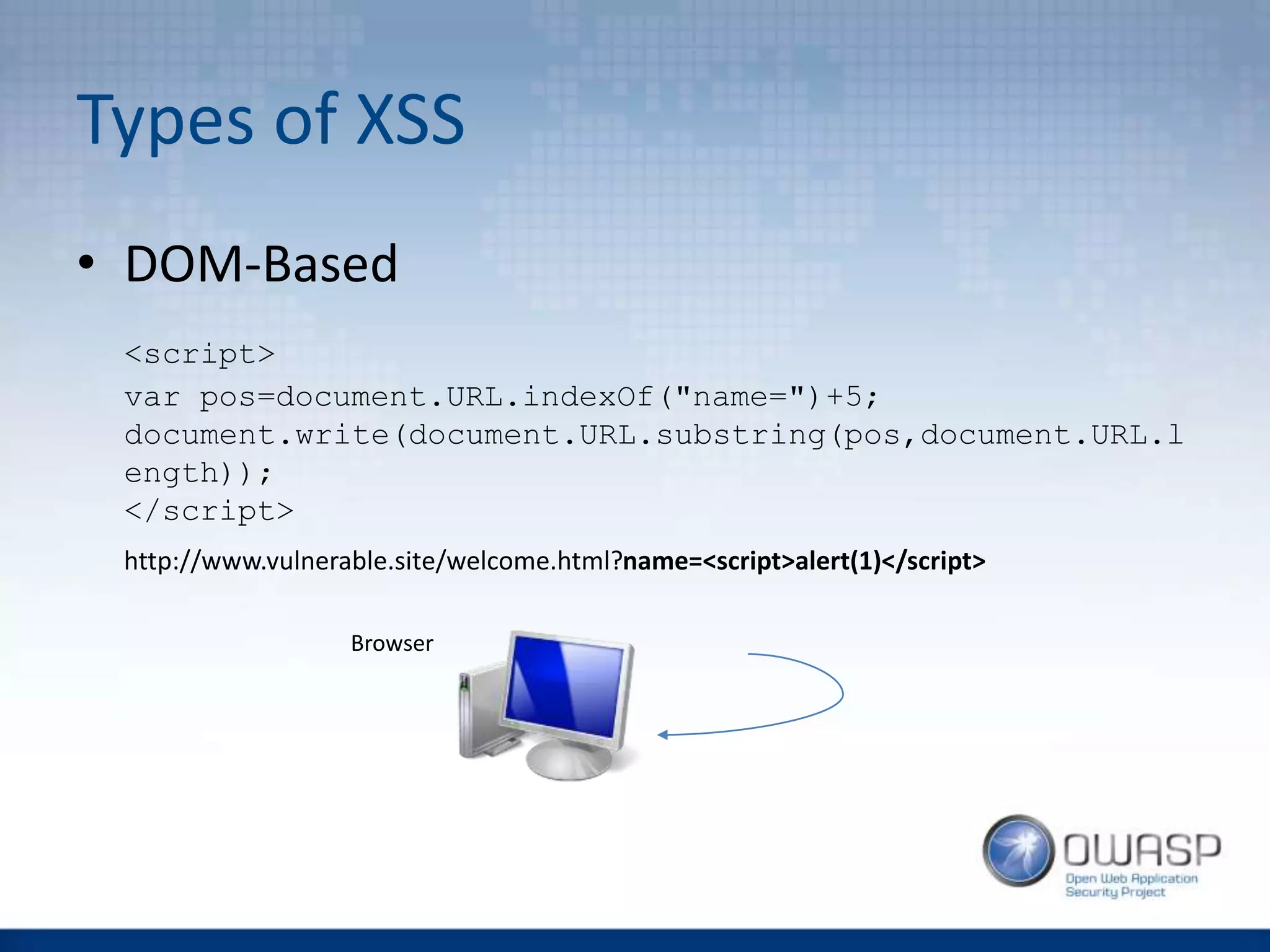 Types of XSS

• DOM-Based

<script>
var pos=document.URL.indexOf("name=")+5;
document.write(document.URL.substring(pos,document.URL.length));
</script>

http://www.vulnerable.site/welcome.html?name=<script>alert(1)</script>

Browser

OWASP
Open Web Application Security Project